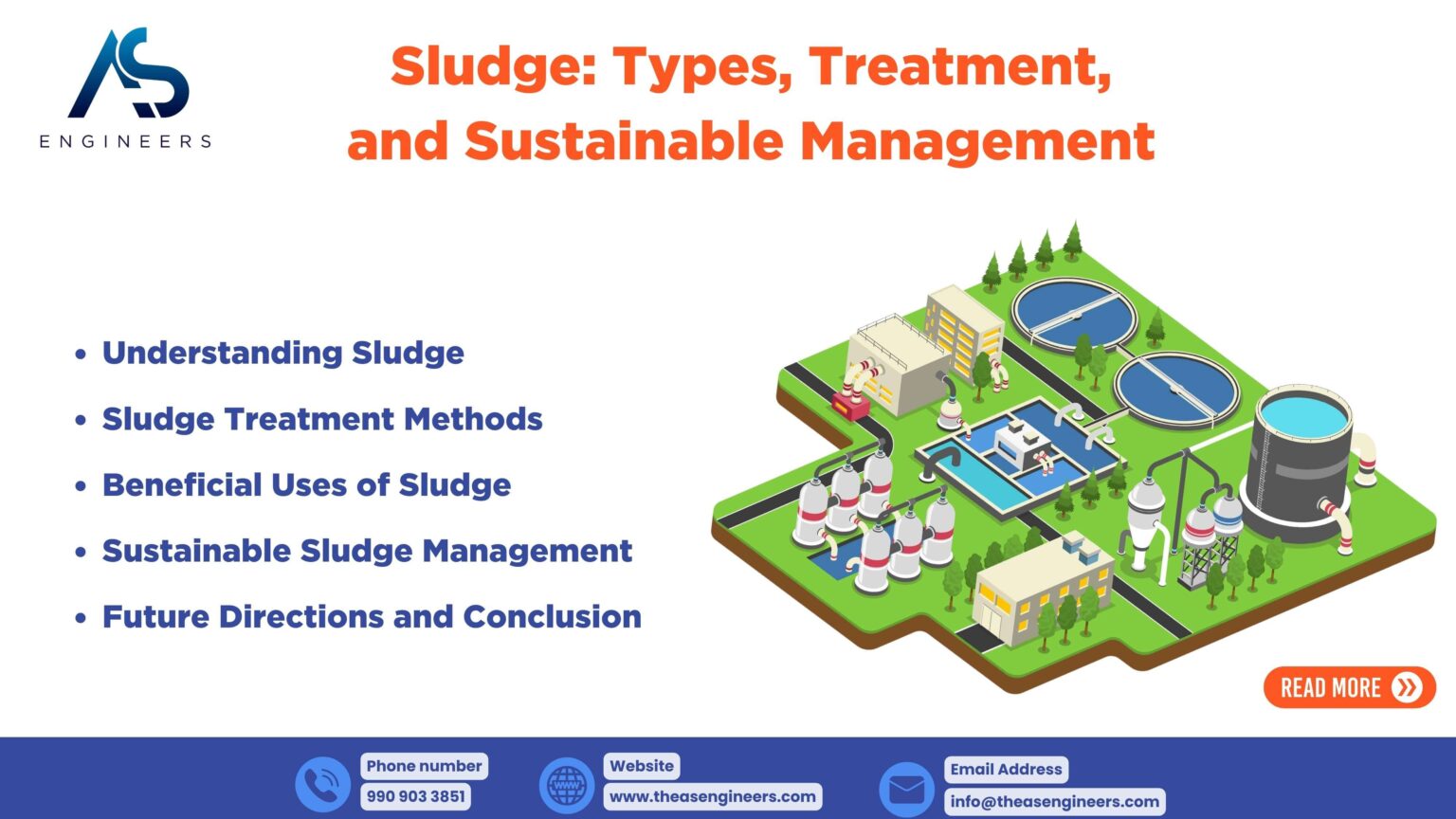 AS
ENGINEERS

Sludge: Types, Treatment, and Sustainable Management

• Understanding Sludge
• Sludge Treatment Methods
• Beneficial Uses of Sludge
• Sustainable Sludge Management
• Future Directions and Conclusion

READ MORE

Phone number
990 903 3851

WWW
Website
www.theasengineers.com

Email Address
info@theasengineers.com